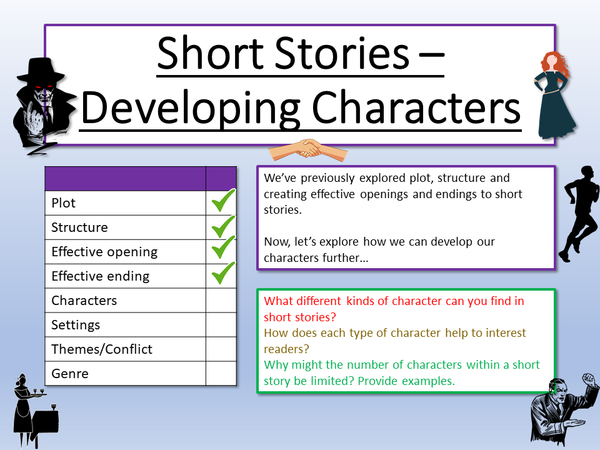 Short Stories – Developing Characters

| | |
|---|---|
| Plot | ✓ |
| Structure | ✓ |
| Effective opening | ✓ |
| Effective ending | ✓ |
| Characters | |
| Settings | |
| Themes/Conflict | |
| Genre | |

We've previously explored plot, structure and creating effective openings and endings to short stories.

Now, let's explore how we can develop our characters further…

What different kinds of character can you find in short stories?
How does each type of character help to interest readers?
Why might the number of characters within a short story be limited? Provide examples.